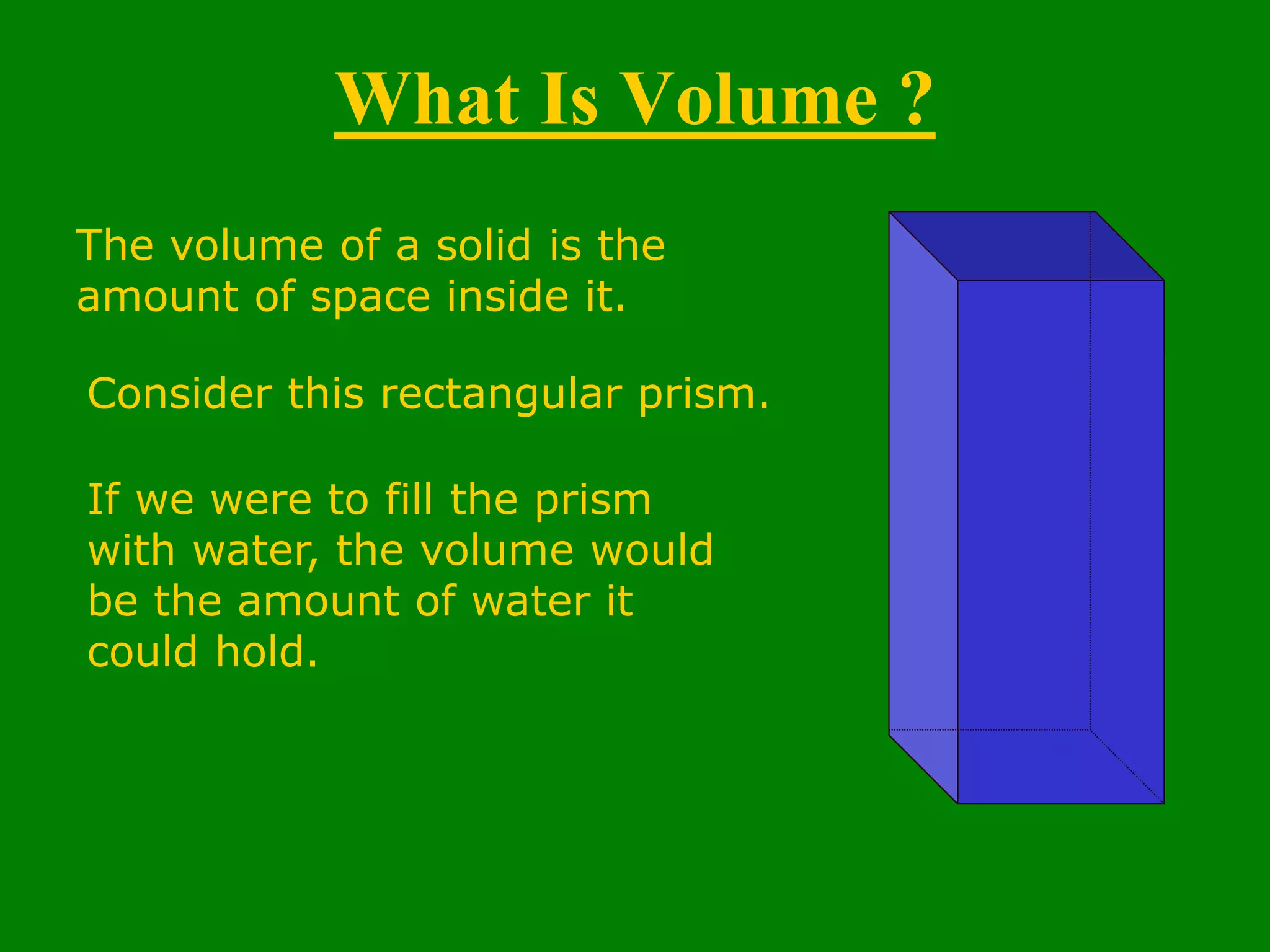 What Is Volume ?

The volume of a solid is the amount of space inside it.

Consider this rectangular prism.

If we were to fill the prism with water, the volume would be the amount of water it could hold.